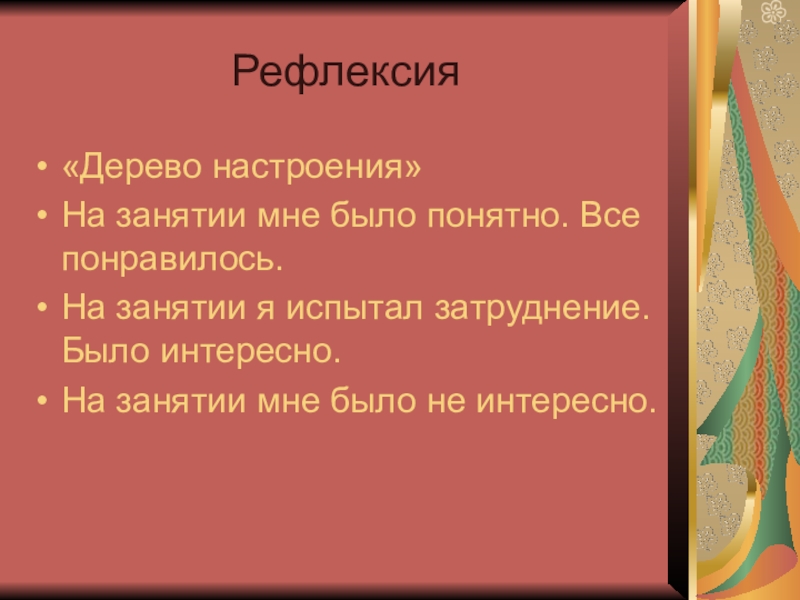 Рефлексия

• «Дерево настроения»
• На занятии мне было понятно. Все понравилось.
• На занятии я испытал затруднение. Было интересно.
• На занятии мне было не интересно.